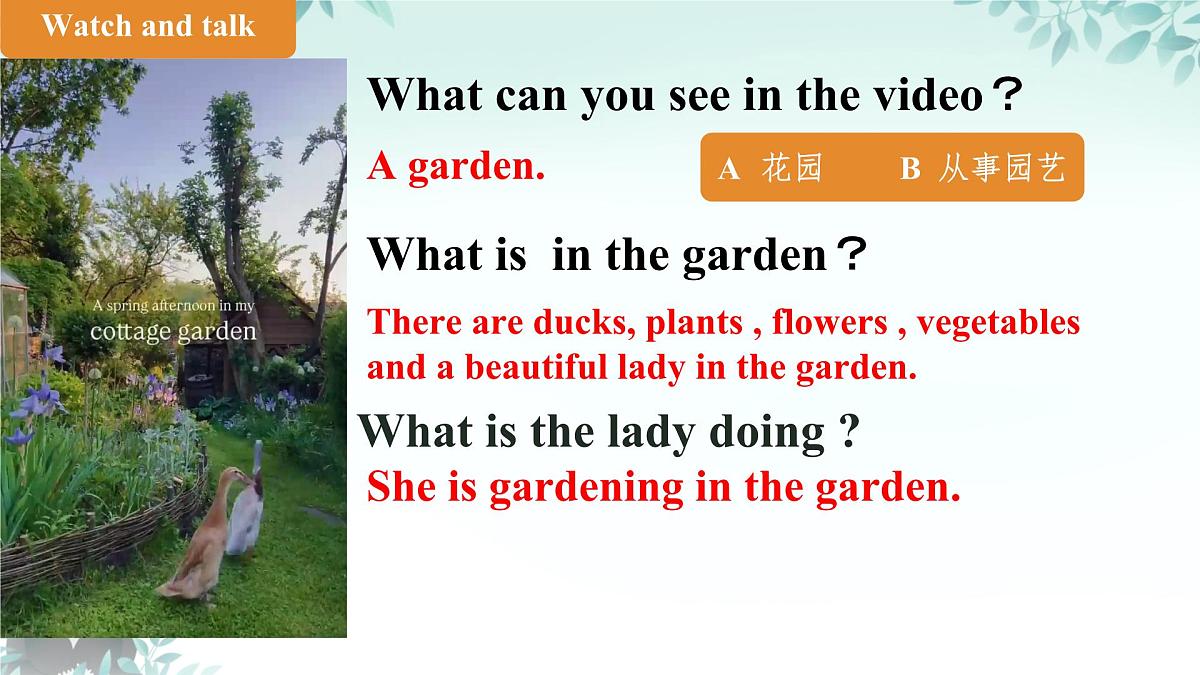 Watch and talk

A spring afternoon in my cottage garden

What can you see in the video？

A garden.

A 花园 B 从事园艺

What is in the garden？

There are ducks, plants , flowers , vegetables and a beautiful lady in the garden.

What is the lady doing ?

She is gardening in the garden.